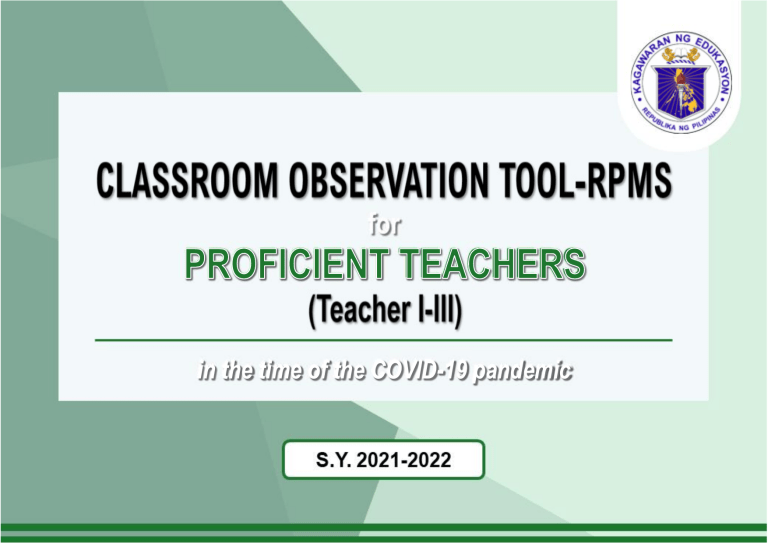 KAGAWARAN NG EDUKASYON
REPUBLIKA NG PILIPINAS

CLASSROOM OBSERVATION TOOL-RPMS
for
PROFICIENT TEACHERS
(Teacher I-III)

in the time of the COVID-19 pandemic

S.Y. 2021-2022